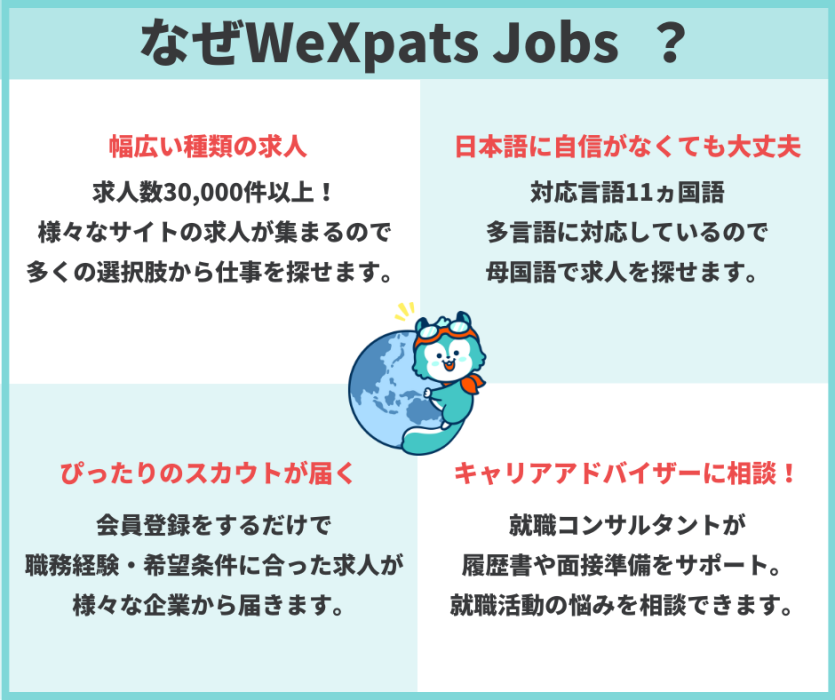 なぜWeXpats Jobs ？

幅広い種類の求人

求人数30,000件以上！
様々なサイトの求人が集まるので
多くの選択肢から仕事を探せます。

日本語に自信がなくても大丈夫

対応言語11ヵ国語
多言語に対応しているので
母国語で求人を探せます。

ぴったりのスカウトが届く

会員登録をするだけで
職務経験・希望条件に合った求人が
様々な企業から届きます。

キャリアアドバイザーに相談！

就職コンサルタントが
履歴書や面接準備をサポート。
就職活動の悩みを相談できます。